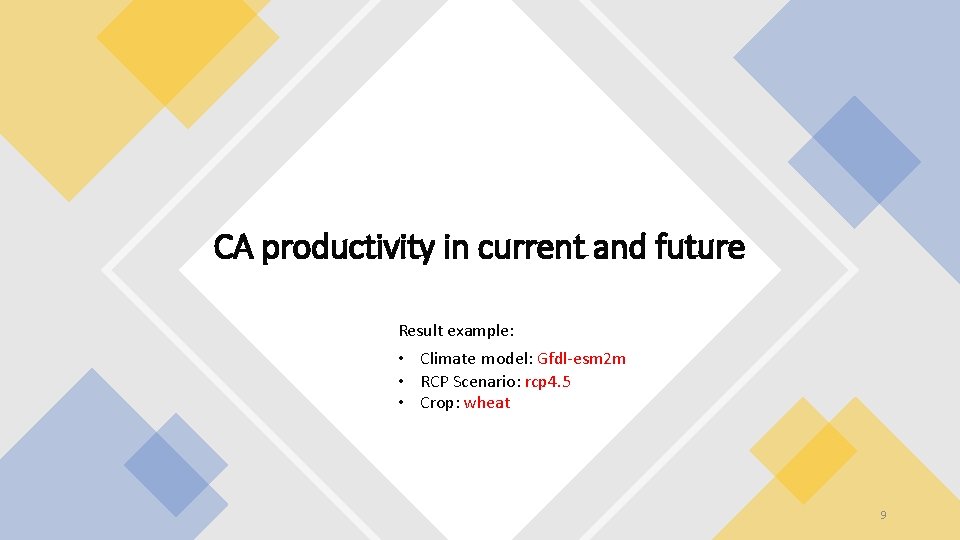 CA productivity in current and future

Result example:

• Climate model: Gfdl-esm2m
• RCP Scenario: rcp4.5
• Crop: wheat

9